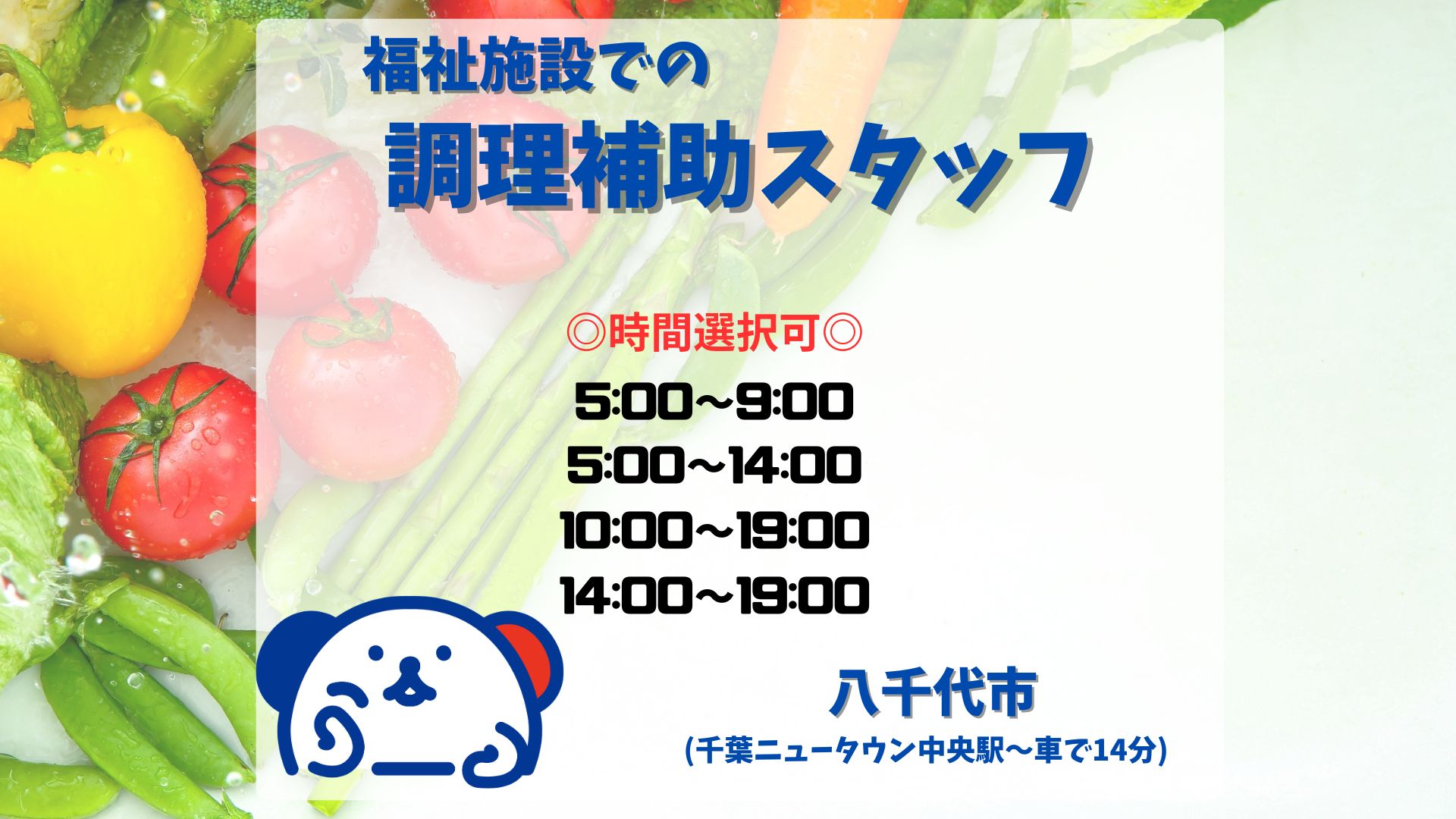 福祉施設での
調理補助スタッフ

◎時間選択可◎

5:00～9:00
5:00～14:00
10:00～19:00
14:00～19:00

八千代市
(千葉ニュータウン中央駅～車で14分)